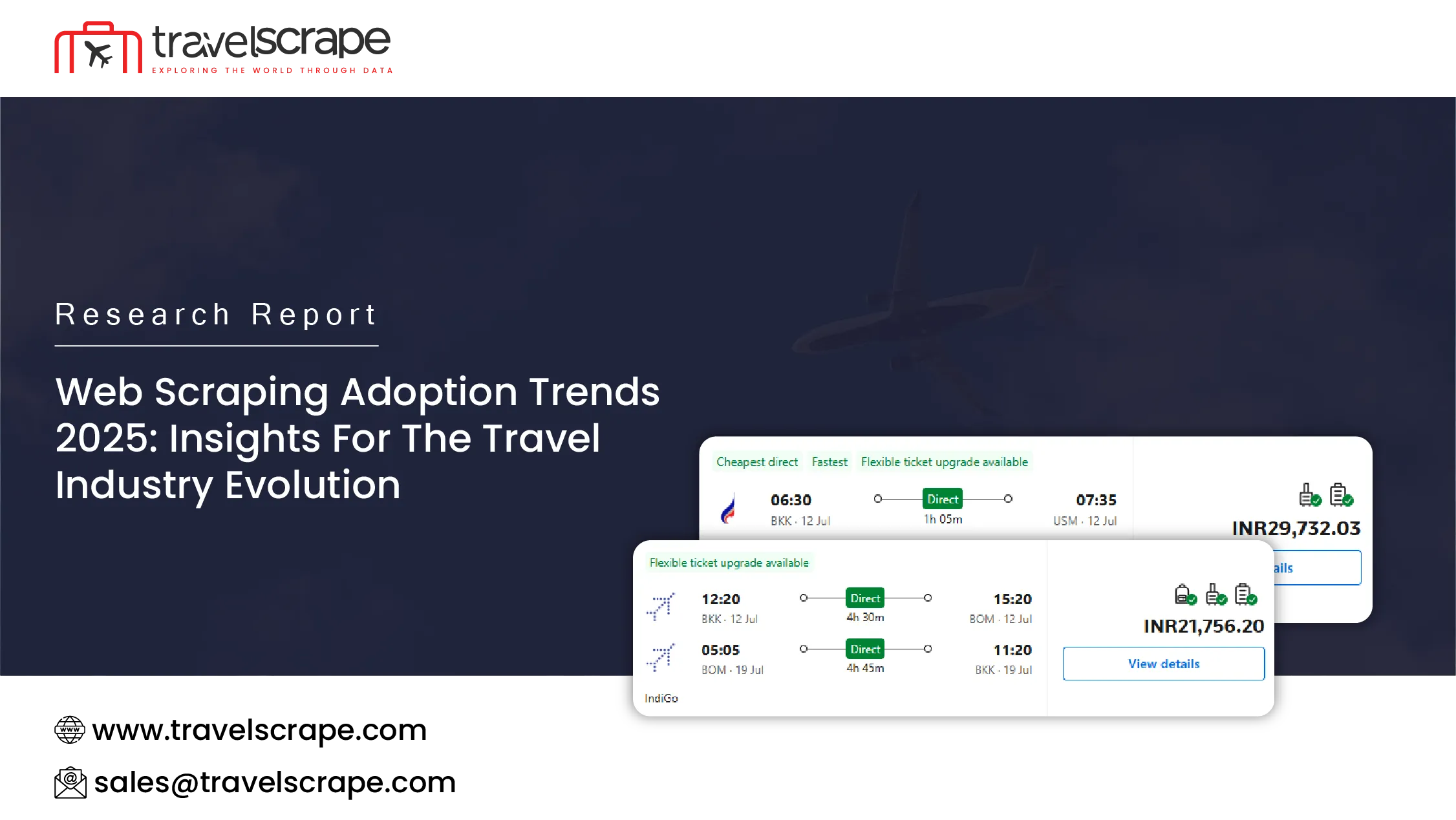 travelscrape
EXPLORING THE WORLD THROUGH DATA

Research Report

Web Scraping Adoption Trends 2025: Insights For The Travel Industry Evolution

Cheapest direct Fastest Flexible ticket upgrade available

06:30 BKK · 12 Jul
Direct 1h 05m
07:35 USM · 12 Jul

INR29,732.03

ails

Flexible ticket upgrade available

12:20 BKK · 12 Jul
Direct 4h 30m
15:20 BOM · 12 Jul

05:05 BOM · 19 Jul
Direct 4h 45m
11:20 BKK · 19 Jul

IndiGo

INR21,756.20

View details

www.travelscrape.com

sales@travelscrape.com